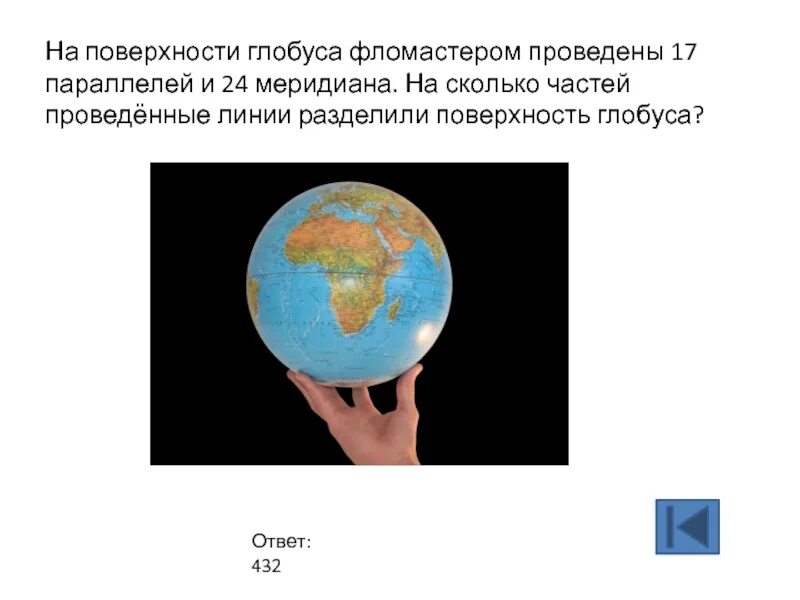 На поверхности глобуса фломастером проведены 17 параллелей и 24 меридиана. На сколько частей проведённые линии разделили поверхность глобуса?

Ответ:
432